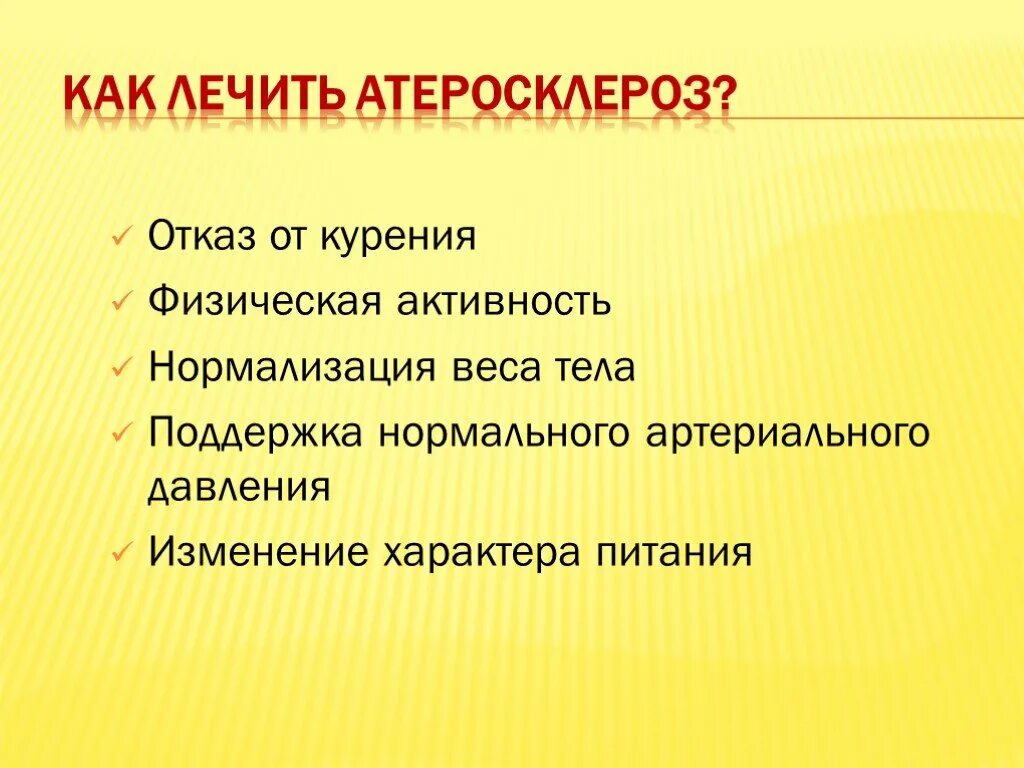 КАК ЛЕЧИТЬ АТЕРОСКЛЕРОЗ?

✓ Отказ от курения
✓ Физическая активность
✓ Нормализация веса тела
✓ Поддержка нормального артериального давления
✓ Изменение характера питания